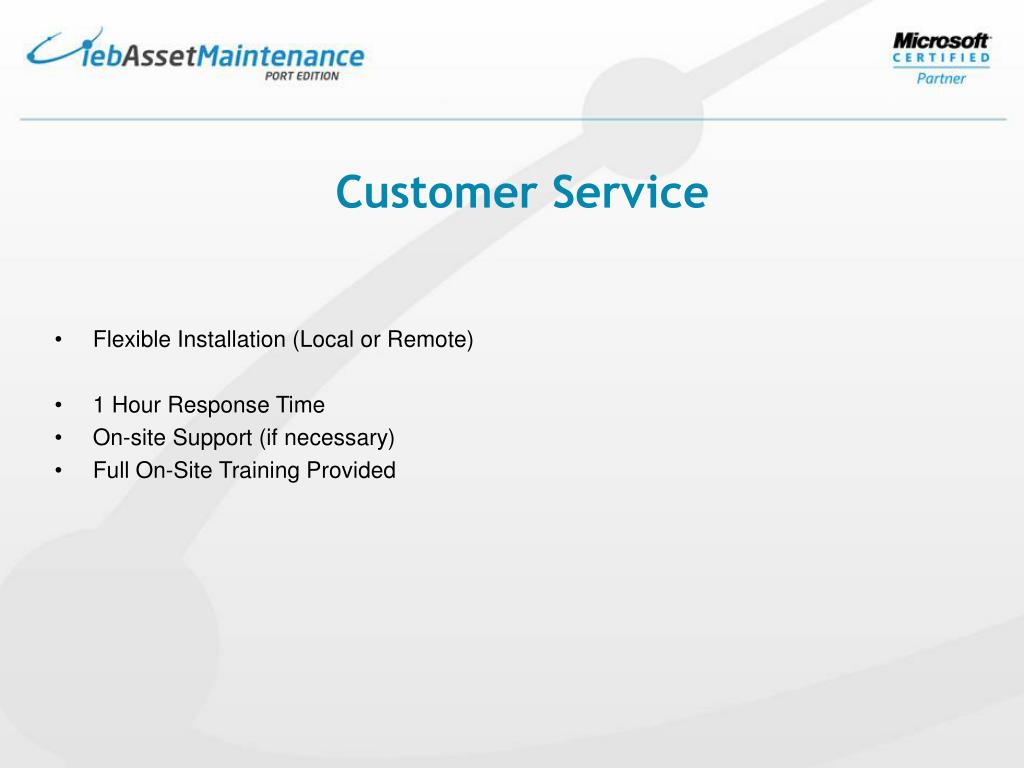 WebAssetMaintenance
PORT EDITION

Microsoft
CERTIFIED
Partner

Customer Service

• Flexible Installation (Local or Remote)

• 1 Hour Response Time
• On-site Support (if necessary)
• Full On-Site Training Provided